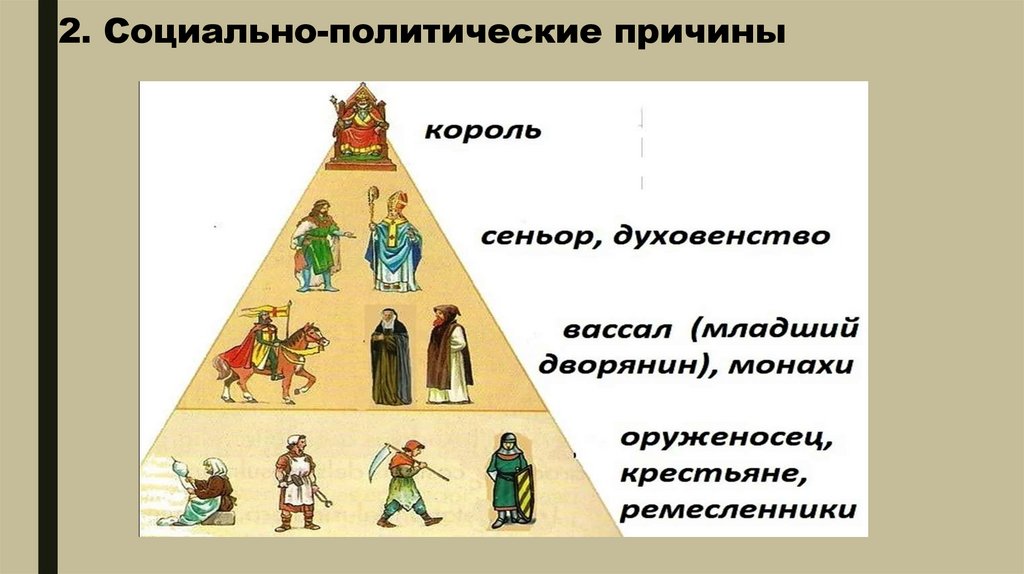 2. Социально-политические причины

король

сеньор, духовенство

вассал (младший дворянин), монахи

оруженосец, крестьяне, ремесленники